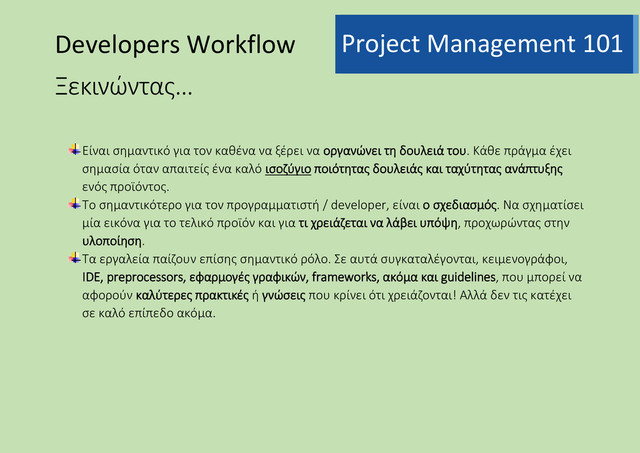 Developers Workflow

Project Management 101

Ξεκινώντας...

Είναι σημαντικό για τον καθένα να ξέρει να οργανώνει τη δουλειά του. Κάθε πράγμα έχει σημασία όταν απαιτείς ένα καλό ισοζύγιο ποιότητας δουλειάς και ταχύτητας ανάπτυξης ενός προϊόντος.

Το σημαντικότερο για τον προγραμματιστή / developer, είναι ο σχεδιασμός. Να σχηματίσει μία εικόνα για το τελικό προϊόν και για τι χρειάζεται να λάβει υπόψη, προχωρώντας στην υλοποίηση.

Τα εργαλεία παίζουν επίσης σημαντικό ρόλο. Σε αυτά συγκαταλέγονται, κειμενογράφοι, IDE, preprocessors, εφαρμογές γραφικών, frameworks, ακόμα και guidelines, που μπορεί να αφορούν καλύτερες πρακτικές ή γνώσεις που κρίνει ότι χρειάζονται! Αλλά δεν τις κατέχει σε καλό επίπεδο ακόμα.